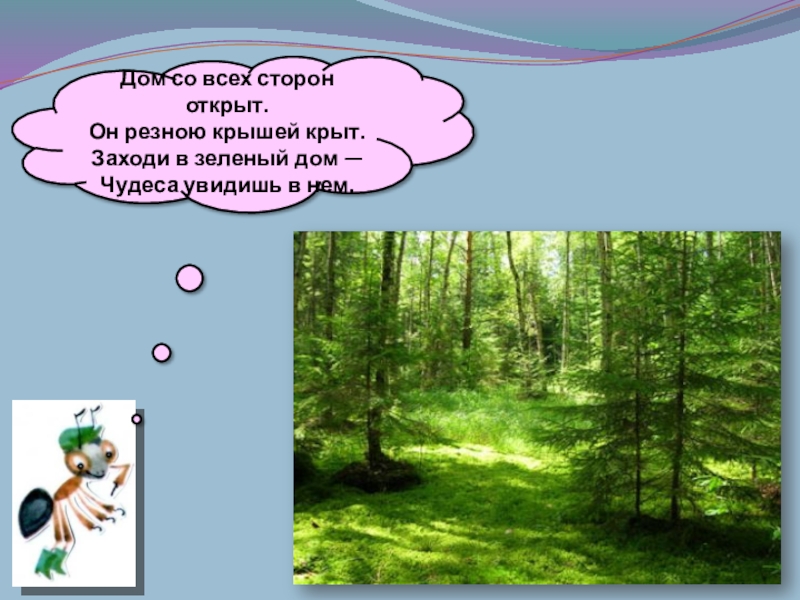 Дом со всех сторон открыт.
Он резною крышей крыт.
Заходи в зеленый дом —
Чудеса увидишь в нем.